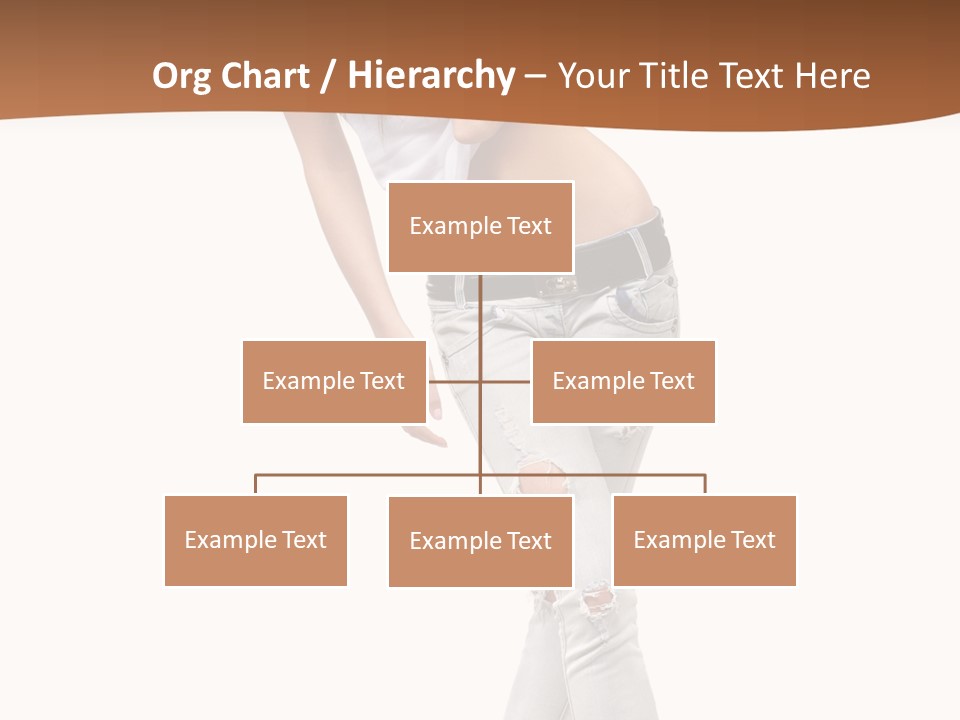 Org Chart / Hierarchy – Your Title Text Here

Example Text

Example Text

Example Text

Example Text

Example Text

Example Text